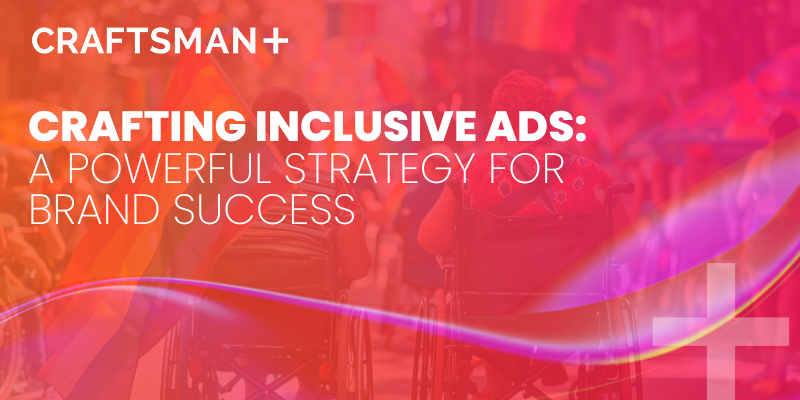 CRAFTSMAN+

CRAFTING INCLUSIVE ADS: A POWERFUL STRATEGY FOR BRAND SUCCESS